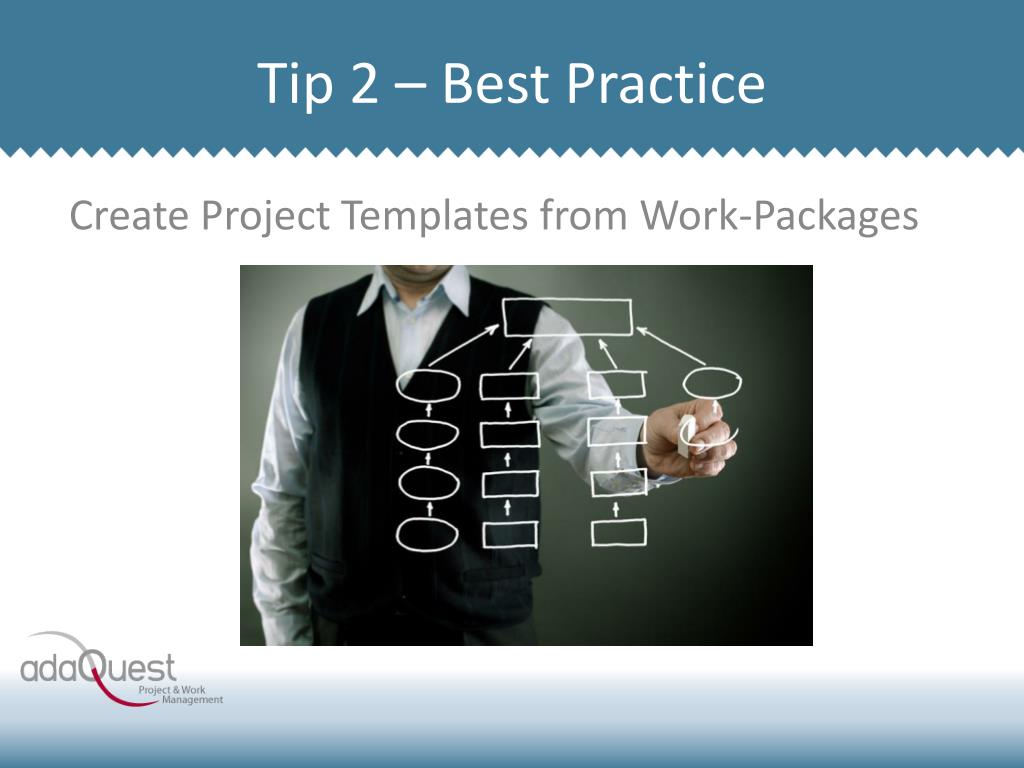 Tip 2 – Best Practice

Create Project Templates from Work-Packages

adaQuest
Project & Work Management